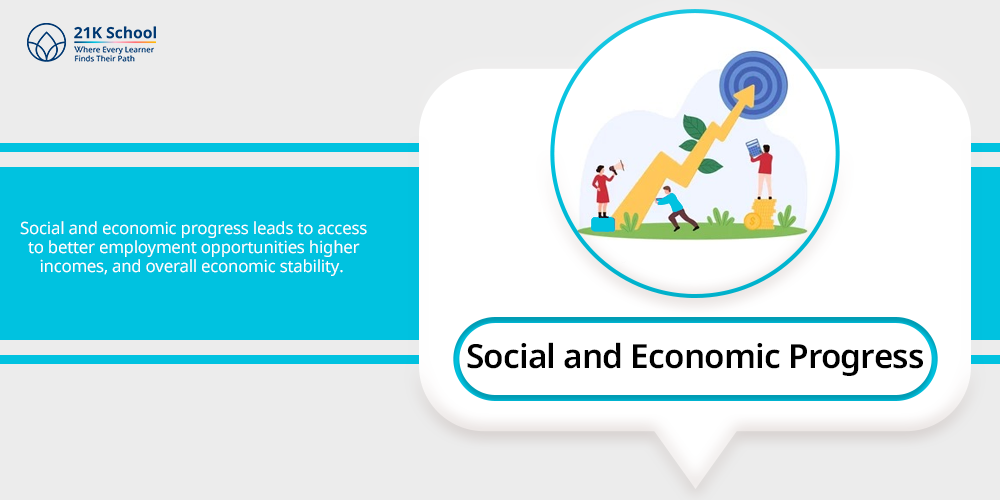 21K School
Where Every Learner Finds Their Path

Social and economic progress leads to access to better employment opportunities higher incomes, and overall economic stability.

Social and Economic Progress